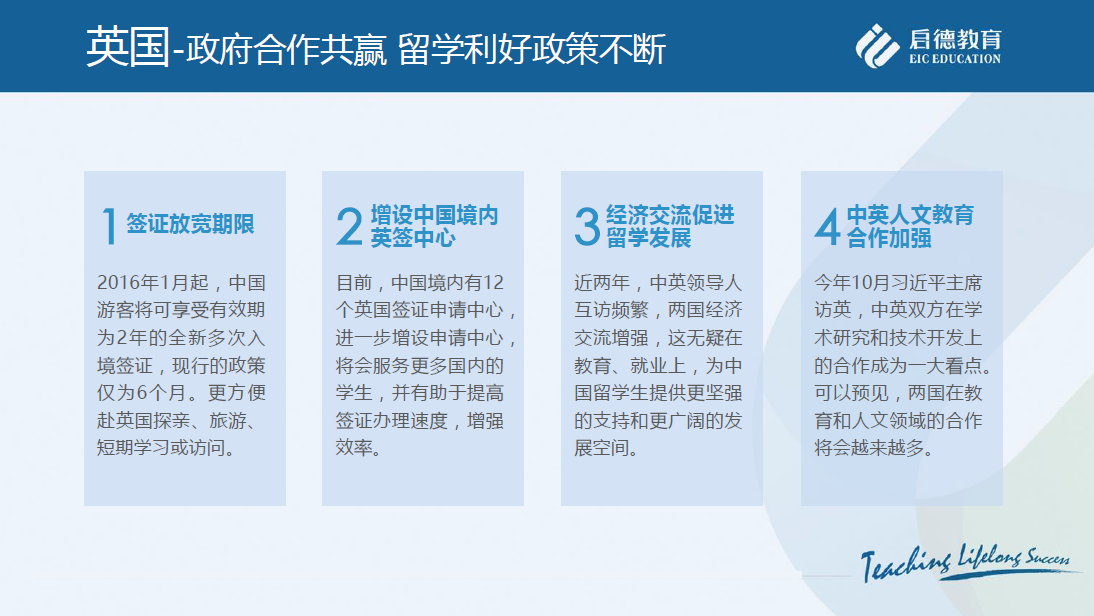 英国-政府合作共赢 留学利好政策不断

启德教育
EIC EDUCATION

1 签证放宽期限

2016年1月起，中国游客将可享受有效期为2年的全新多次入境签证，现行的政策仅为6个月。更方便赴英国探亲、旅游、短期学习或访问。

2 增设中国境内英签中心

目前，中国境内有12个英国签证申请中心，进一步增设申请中心，将会服务更多国内的学生，并有助于提高签证办理速度，增强效率。

3 经济交流促进留学发展

近两年，中英领导人互访频繁，两国经济交流增强，这无疑在教育、就业上，为中国留学生提供更坚强的支持和更广阔的发展空间。

4 中英人文教育合作加强

今年10月习近平主席访英，中英双方在学术研究和技术开发上的合作成为一大看点。可以预见，两国在教育和人文领域的合作将会越来越多。

Teaching Lifelong Success